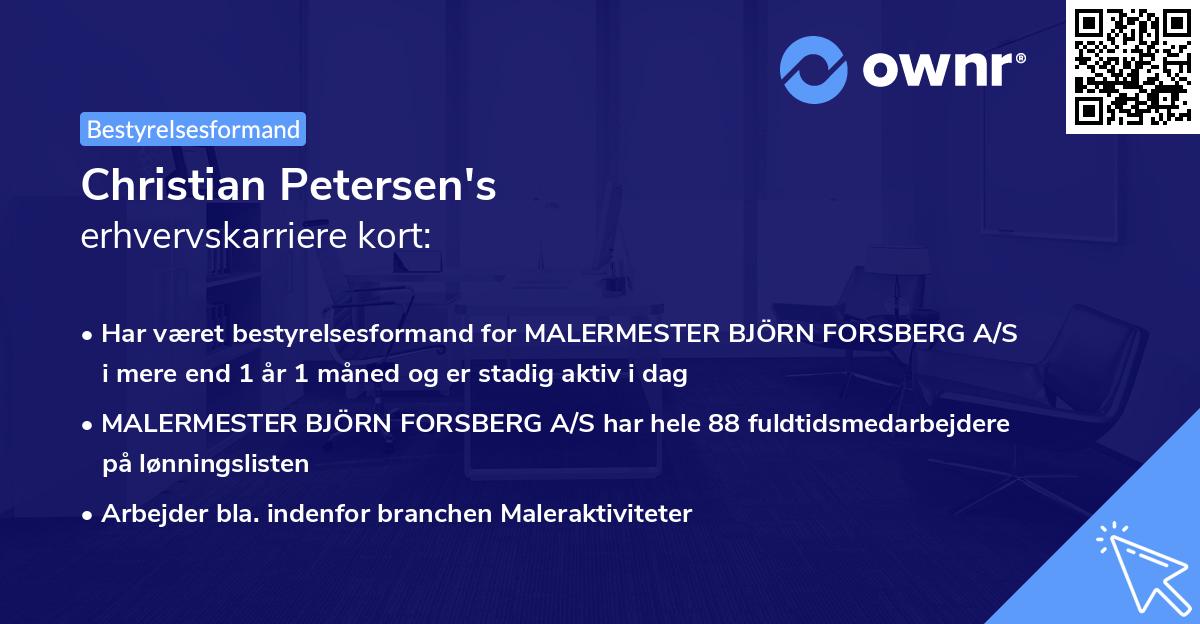 ownr®

Bestyrelsesformand

Christian Petersen's
erhvervskarriere kort:

• Har været bestyrelsesformand for MALERMESTER BJÖRN FORSBERG A/S i mere end 1 år 1 måned og er stadig aktiv i dag
• MALERMESTER BJÖRN FORSBERG A/S har hele 88 fuldtidsmedarbejdere på lønningslisten
• Arbejder bla. indenfor branchen Maleraktiviteter